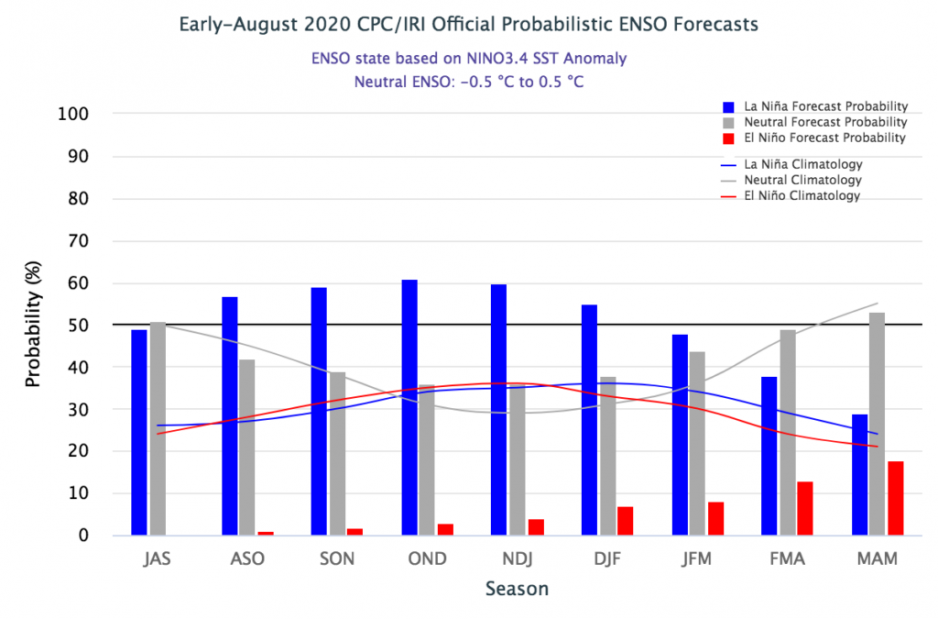 Early-August 2020 CPC/IRI Official Probabilistic ENSO Forecasts

ENSO state based on NINO3.4 SST Anomaly
Neutral ENSO: -0.5 °C to 0.5 °C

La Niña Forecast Probability
Neutral Forecast Probability
El Niño Forecast Probability
La Niña Climatology
Neutral Climatology
El Niño Climatology

Probability (%)

100
90
80
70
60
50
40
30
20
10
0

JAS ASO SON OND NDJ DJF JFM FMA MAM

Season